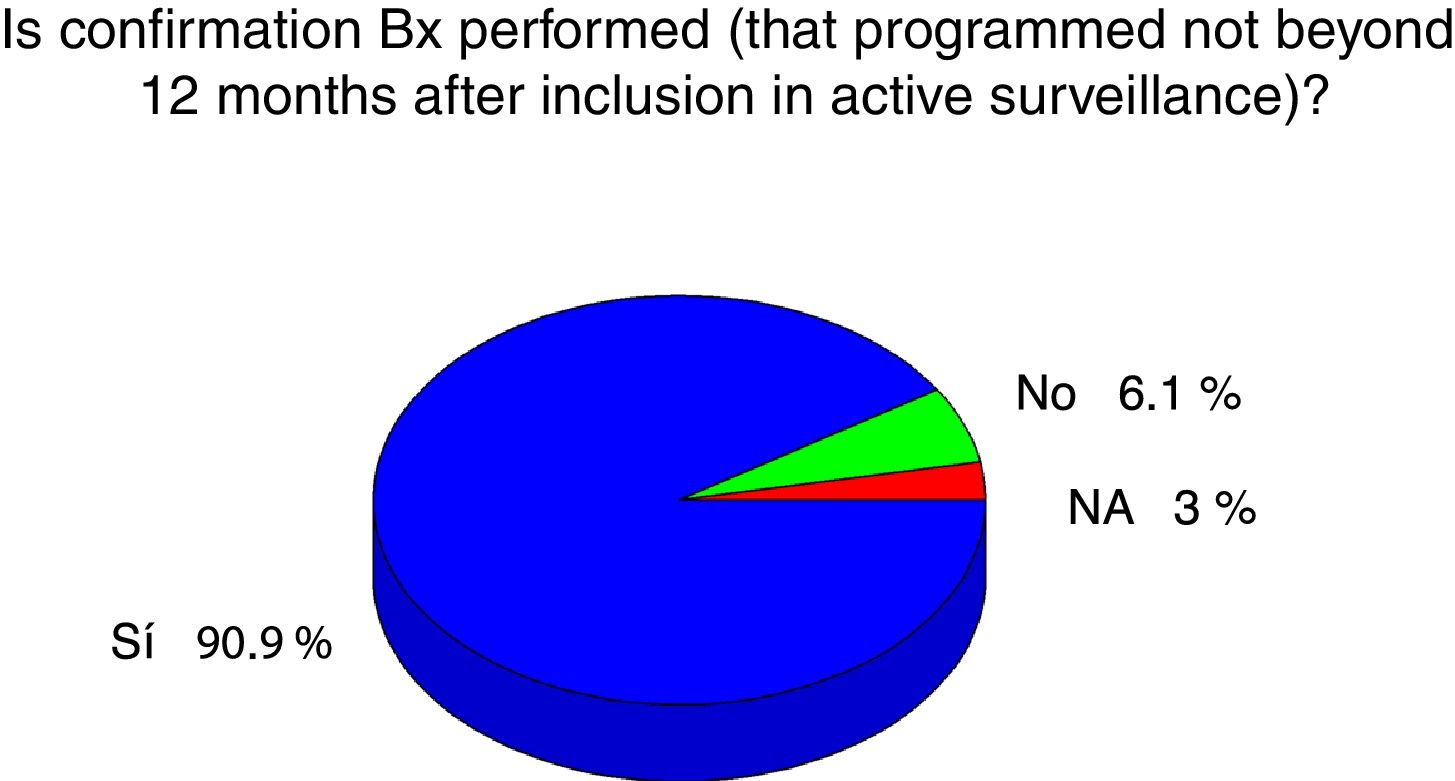 Is confirmation Bx performed (that programmed not beyond 12 months after inclusion in active surveillance)?

No 6.1 %

NA 3 %

Sí 90.9 %